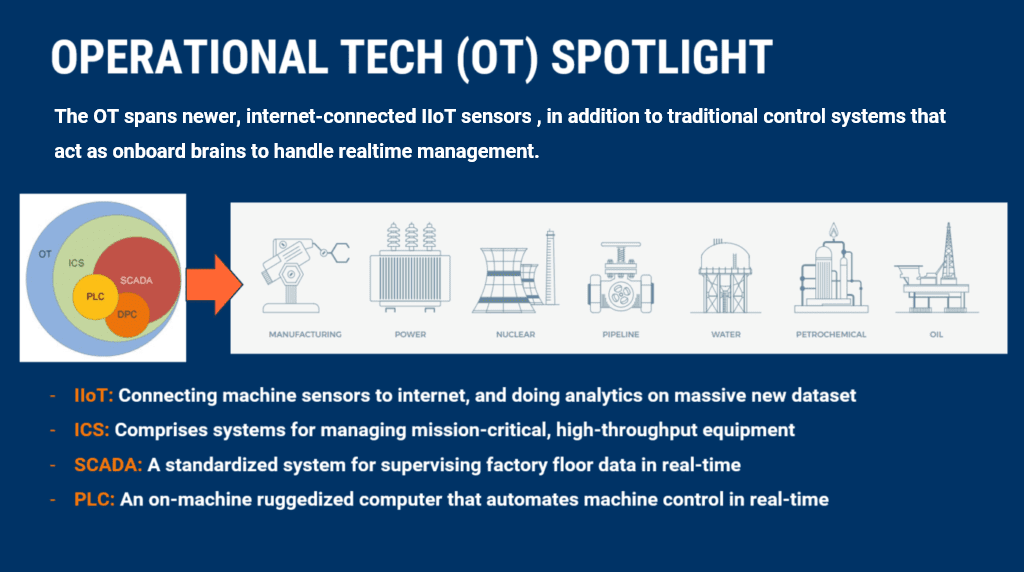 OPERATIONAL TECH (OT) SPOTLIGHT

The OT spans newer, internet-connected IIoT sensors , in addition to traditional control systems that act as onboard brains to handle realtime management.

OT
ICS
SCADA
PLC
DPC

MANUFACTURING
POWER
NUCLEAR
PIPELINE
WATER
PETROCHEMICAL
OIL

- IIoT: Connecting machine sensors to internet, and doing analytics on massive new dataset
- ICS: Comprises systems for managing mission-critical, high-throughput equipment
- SCADA: A standardized system for supervising factory floor data in real-time
- PLC: An on-machine ruggedized computer that automates machine control in real-time